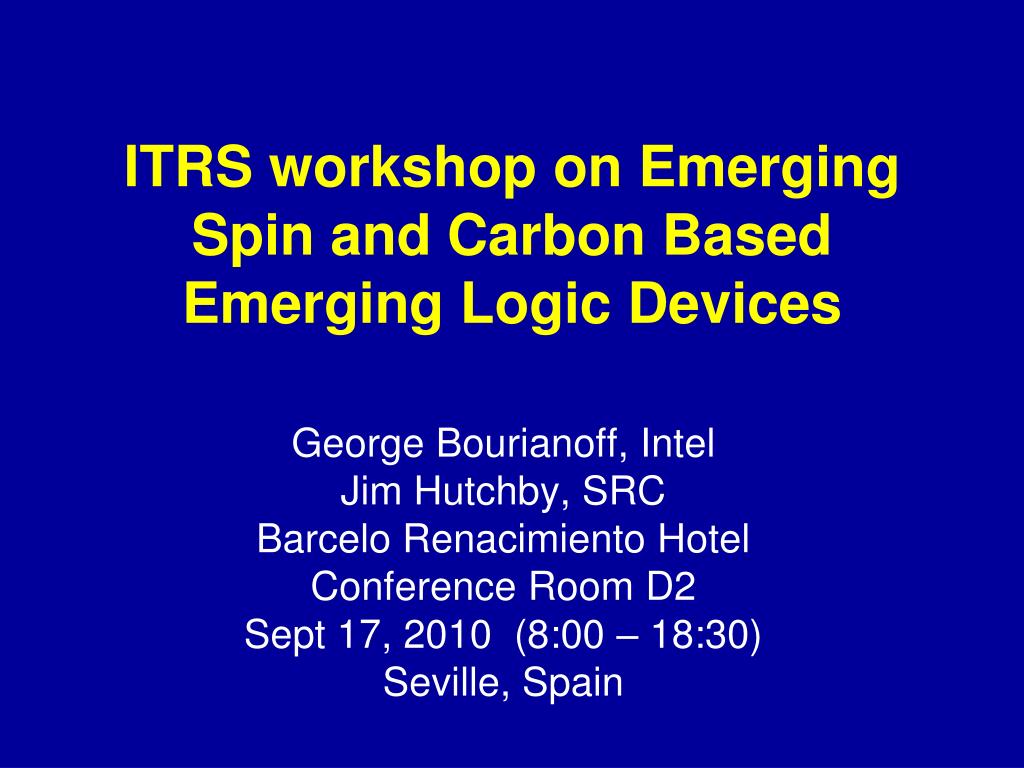 ITRS workshop on Emerging Spin and Carbon Based Emerging Logic Devices

George Bourianoff, Intel
Jim Hutchby, SRC
Barcelo Renacimiento Hotel
Conference Room D2
Sept 17, 2010 (8:00 – 18:30)
Seville, Spain